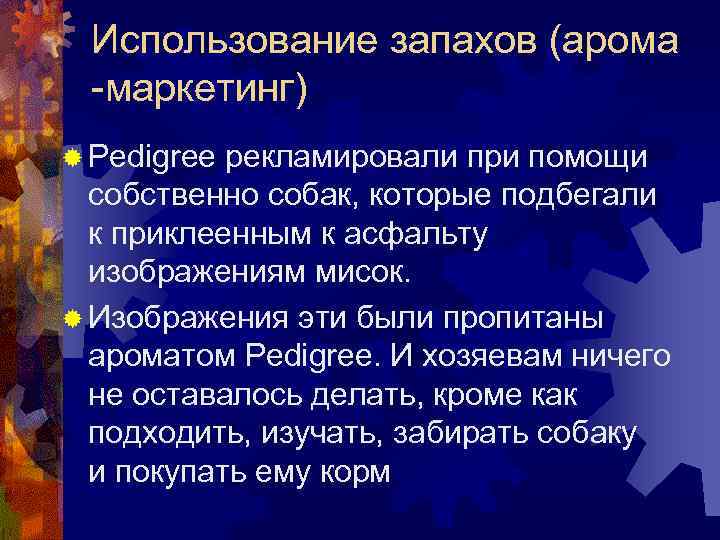 Использование запахов (арома -маркетинг)

Pedigree рекламировали при помощи собственно собак, которые подбегали к приклеенным к асфальту изображениям мисок.

Изображения эти были пропитаны ароматом Pedigree. И хозяевам ничего не оставалось делать, кроме как подходить, изучать, забирать собаку и покупать ему корм